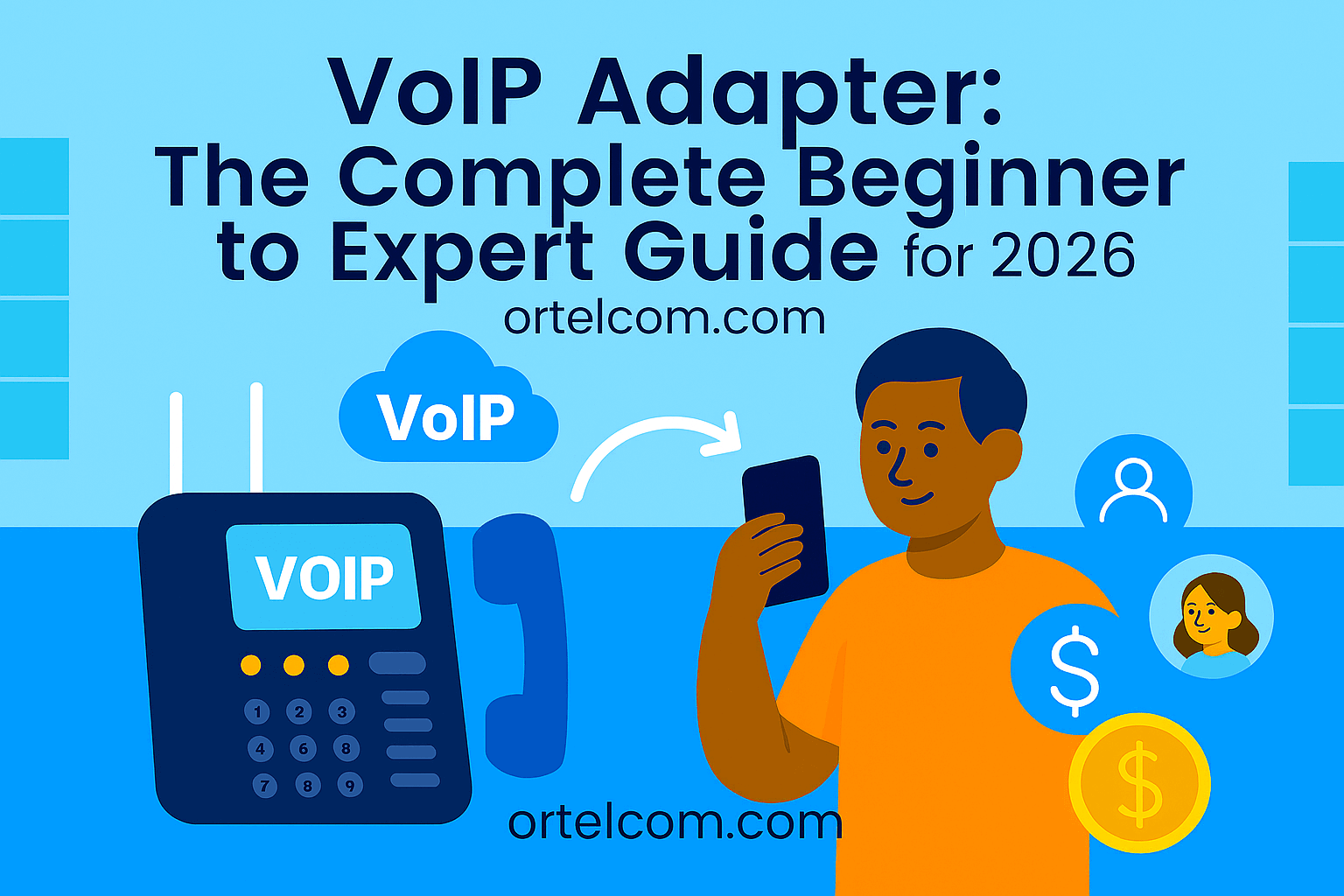 VoIP Adapter:
The Complete Beginner to Expert Guide for 2026

ortelcom.com

VoIP

VOIP

1 2 3
4 6 8
7 8 9

$

$

ortelcom.com